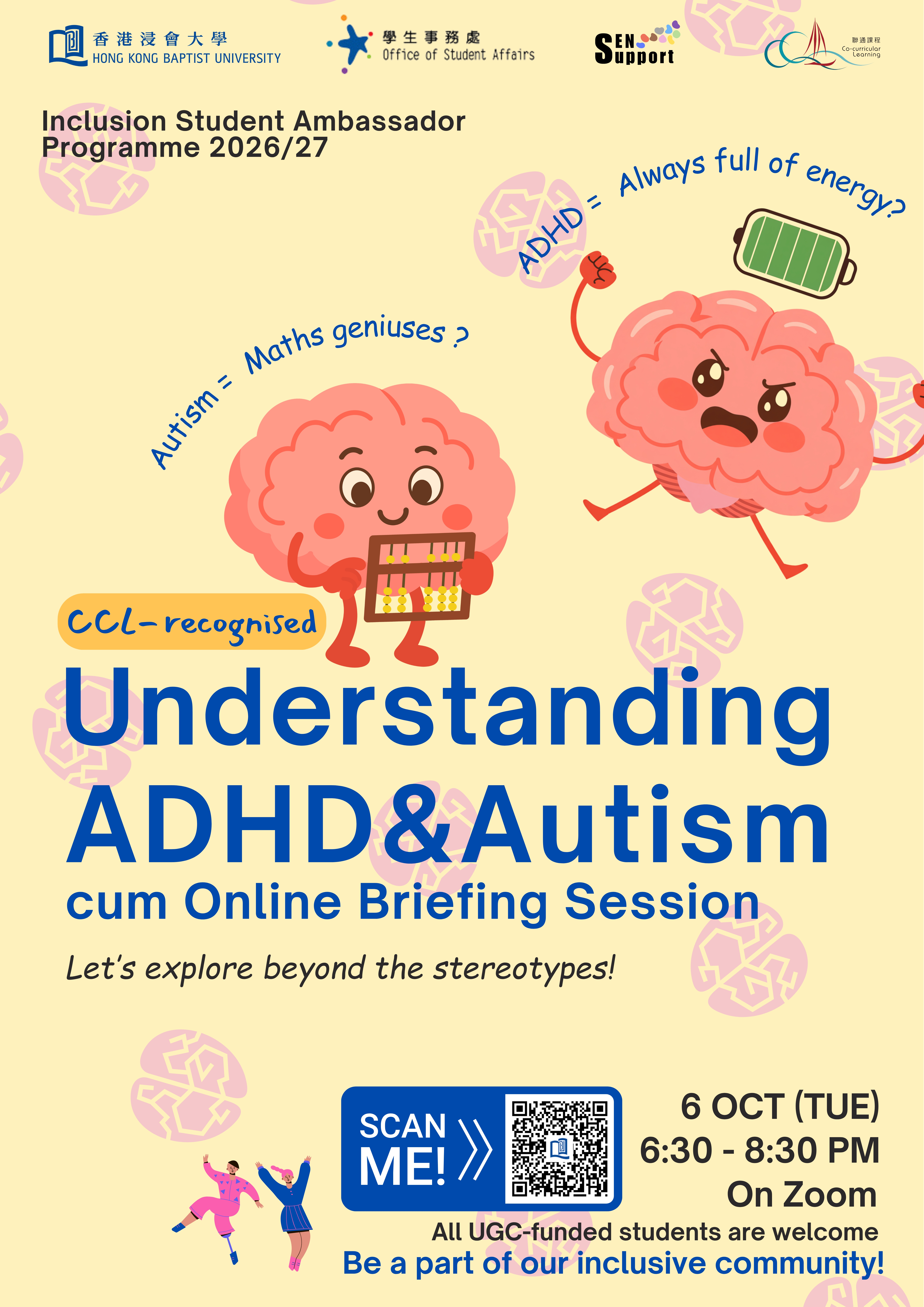 香港浸會大學
HONG KONG BAPTIST UNIVERSITY

學生事務處
Office of Student Affairs

SEN Support

聯通課程
Co-curricular Learning

Inclusion Student Ambassador Programme 2026/27

ADHD = Always full of energy?

Autism = Maths geniuses ?

CCL-recognised

Understanding ADHD&Autism

cum Online Briefing Session

Let's explore beyond the stereotypes!

SCAN ME!

6 OCT (TUE)
6:30 - 8:30 PM
On Zoom

All UGC-funded students are welcome

Be a part of our inclusive community!